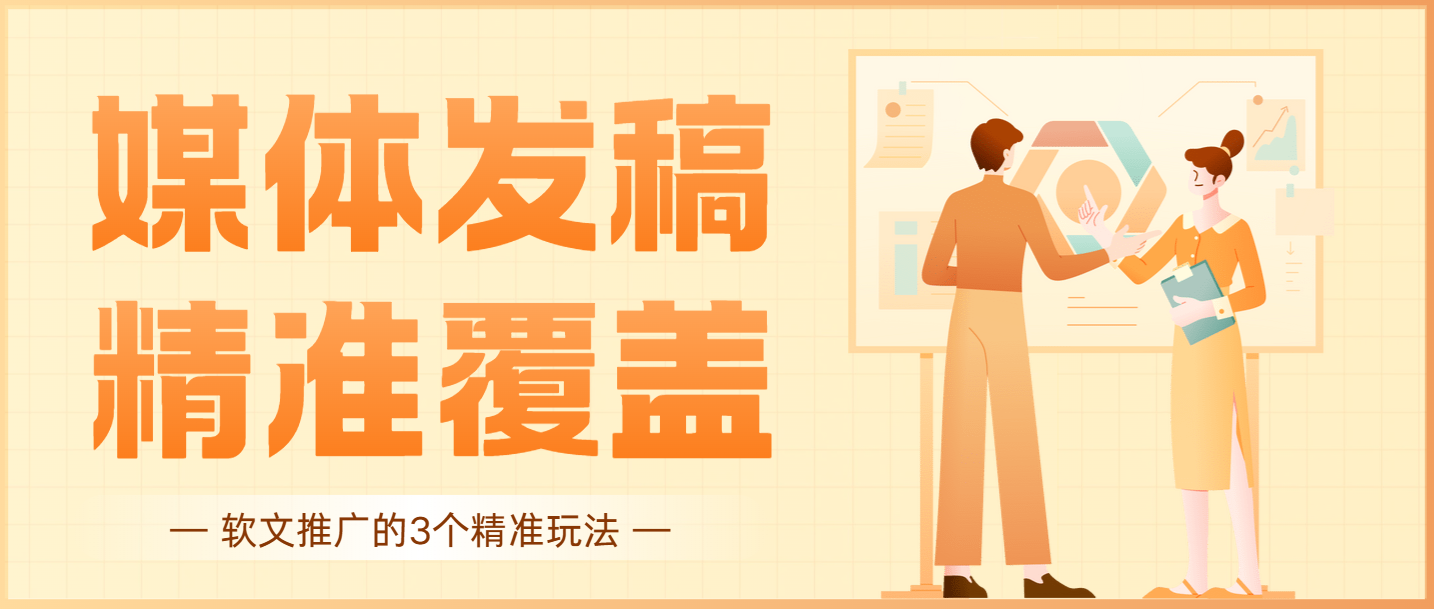 媒体发稿
精准覆盖

— 软文推广的3个精准玩法 —